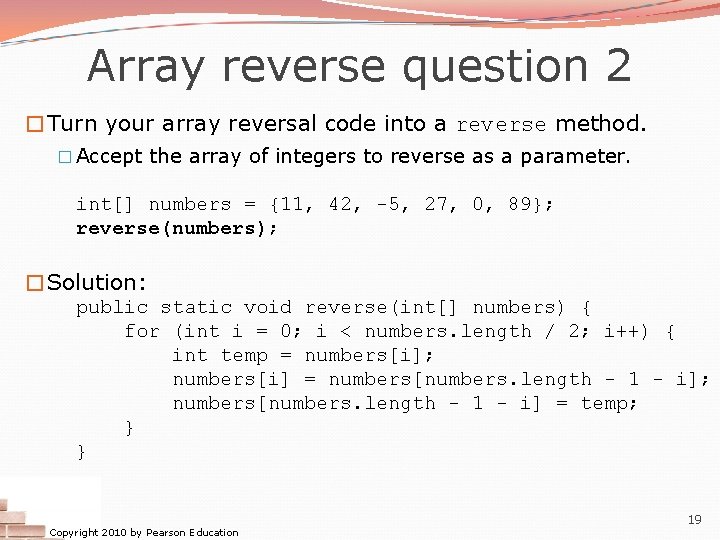 Array reverse question 2

Turn your array reversal code into a reverse method.

Accept the array of integers to reverse as a parameter.

int[] numbers = {11, 42, -5, 27, 0, 89};
reverse(numbers);

Solution:

public static void reverse(int[] numbers) {
    for (int i = 0; i < numbers.length / 2; i++) {
        int temp = numbers[i];
        numbers[i] = numbers[numbers.length - 1 - i];
        numbers[numbers.length - 1 - i] = temp;
    }
}

Copyright 2010 by Pearson Education

19